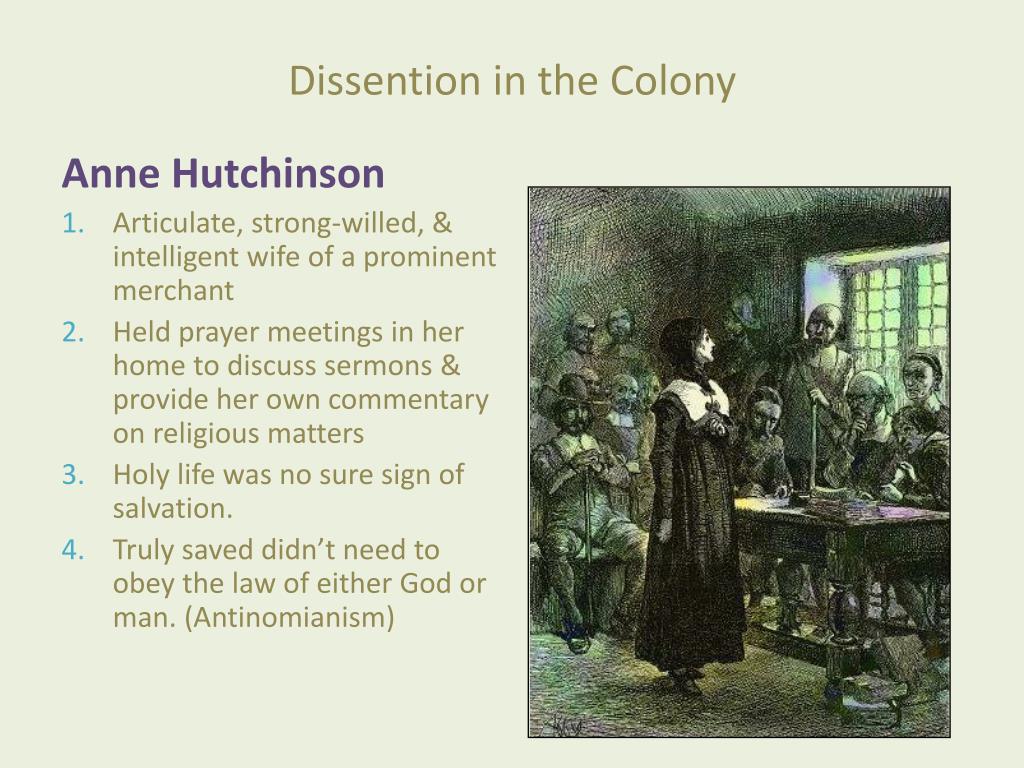 Dissention in the Colony

Anne Hutchinson

1. Articulate, strong-willed, & intelligent wife of a prominent merchant
2. Held prayer meetings in her home to discuss sermons & provide her own commentary on religious matters
3. Holy life was no sure sign of salvation.
4. Truly saved didn’t need to obey the law of either God or man. (Antinomianism)